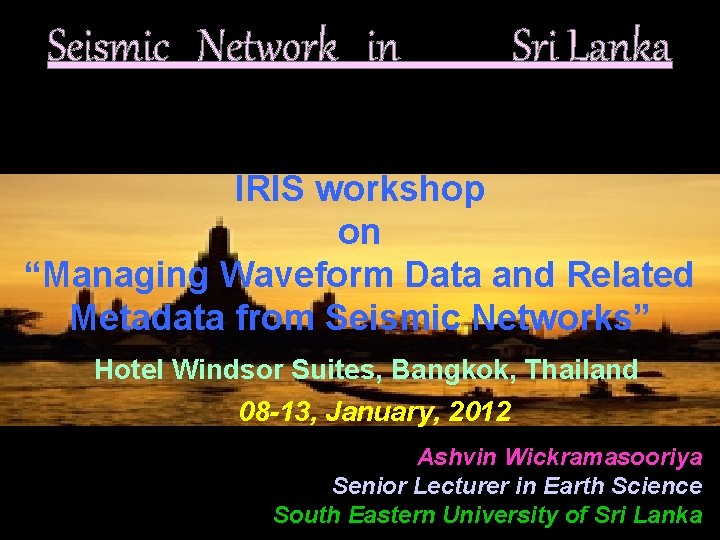 Seismic Network in Sri Lanka

IRIS workshop
on
“Managing Waveform Data and Related Metadata from Seismic Networks”

Hotel Windsor Suites, Bangkok, Thailand
08-13, January, 2012

Ashvin Wickramasooriya
Senior Lecturer in Earth Science
South Eastern University of Sri Lanka